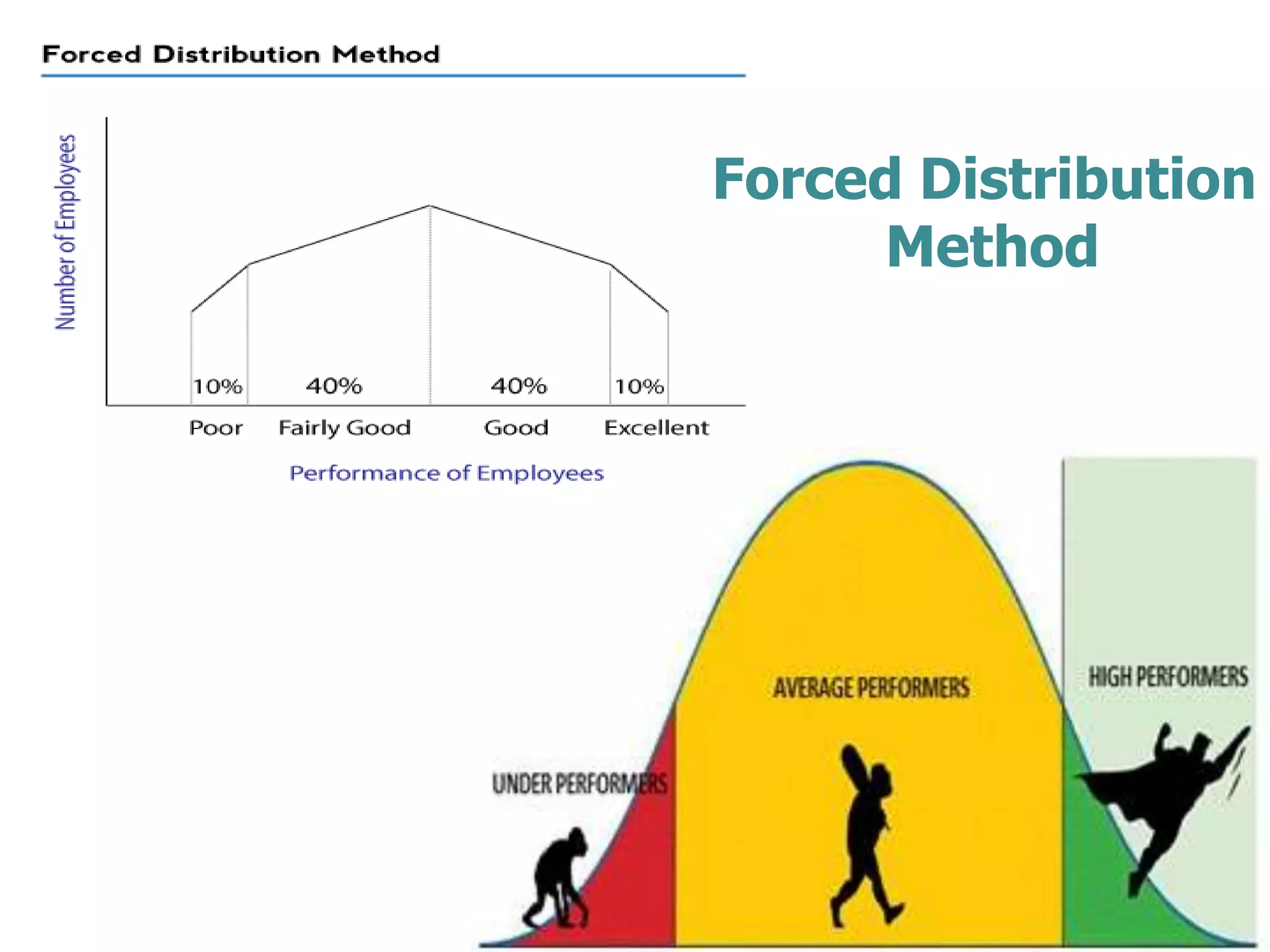 Forced Distribution Method

Number of Employees

10%
40%
40%
10%

Poor
Fairly Good
Good
Excellent

Performance of Employees

Forced Distribution Method

UNDER PERFORMERS
AVERAGE PERFORMERS
HIGH PERFORMERS